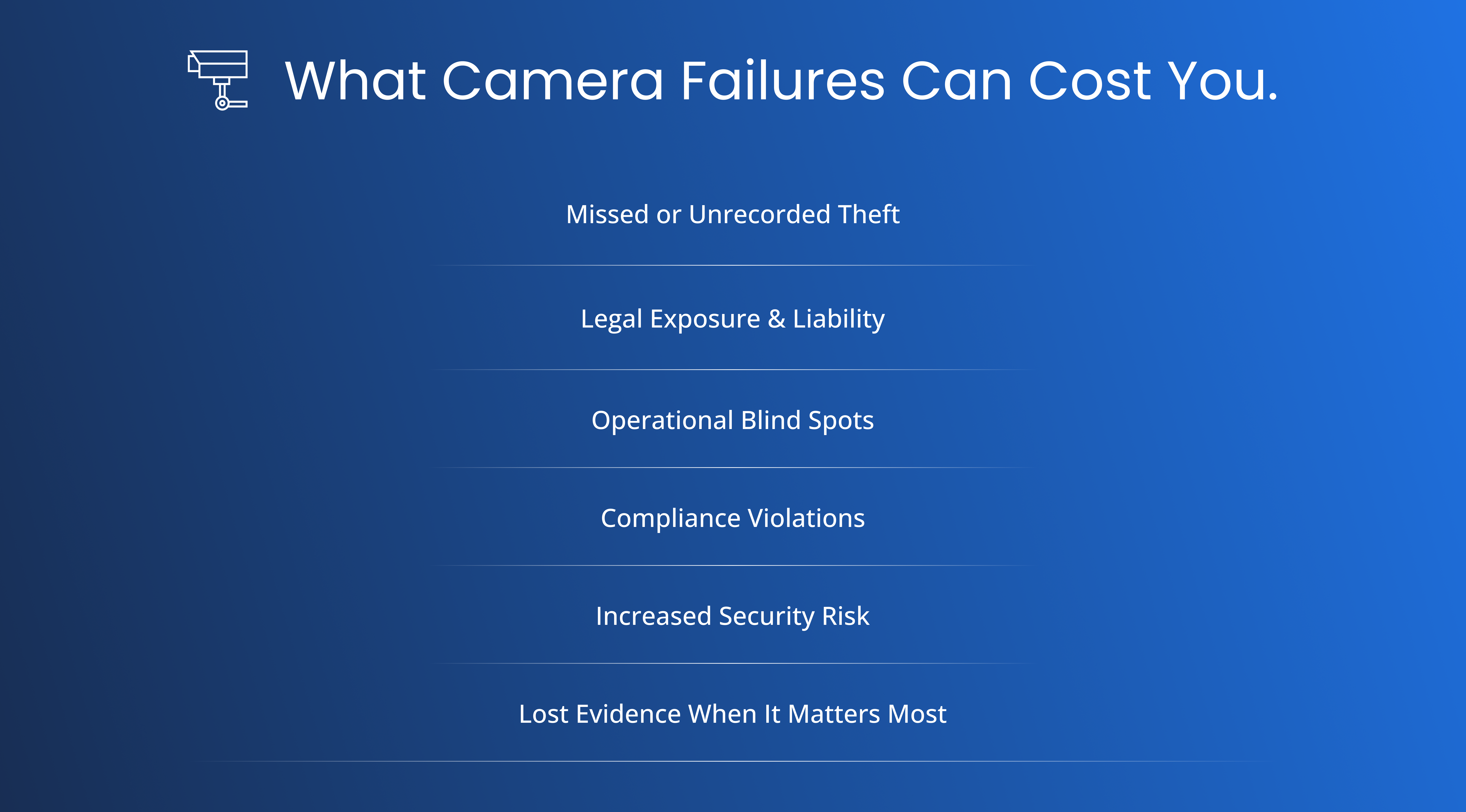 What Camera Failures Can Cost You.

Missed or Unrecorded Theft

Legal Exposure & Liability

Operational Blind Spots

Compliance Violations

Increased Security Risk

Lost Evidence When It Matters Most